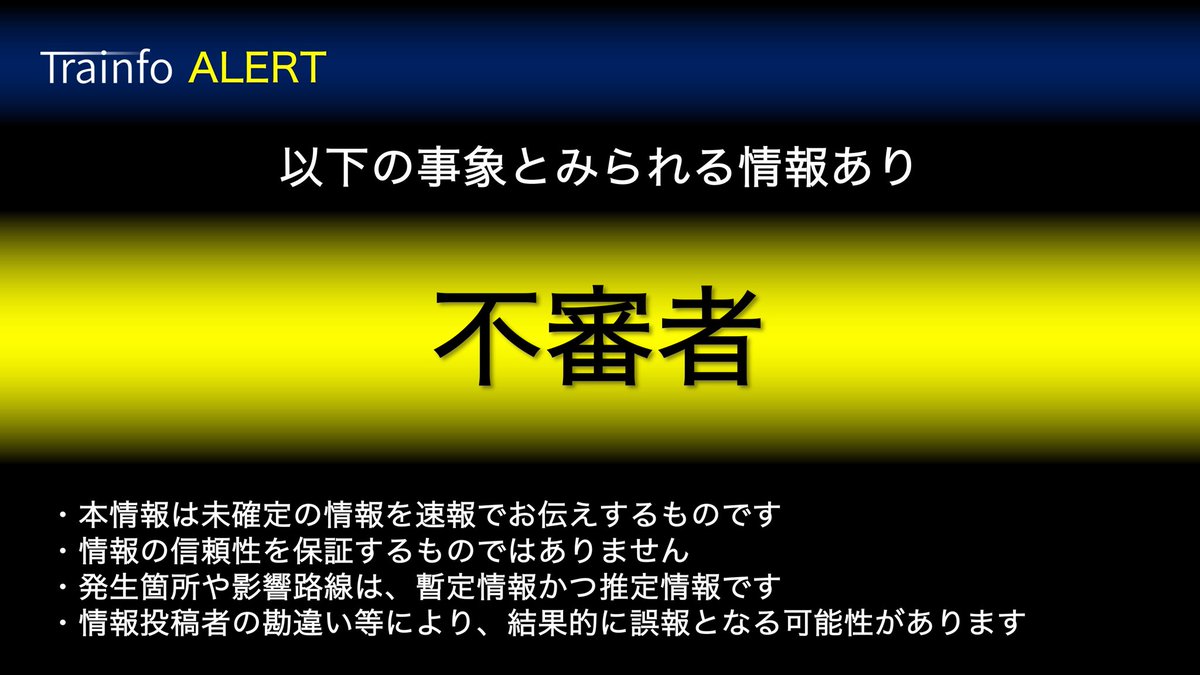 Trainfo ALERT

以下の事象とみられる情報あり

不審者

・本情報は未確定の情報を速報でお伝えするものです
・情報の信頼性を保証するものではありません
・発生箇所や影響路線は、暫定情報かつ推定情報です
・情報投稿者の勘違い等により、結果的に誤報となる可能性があります